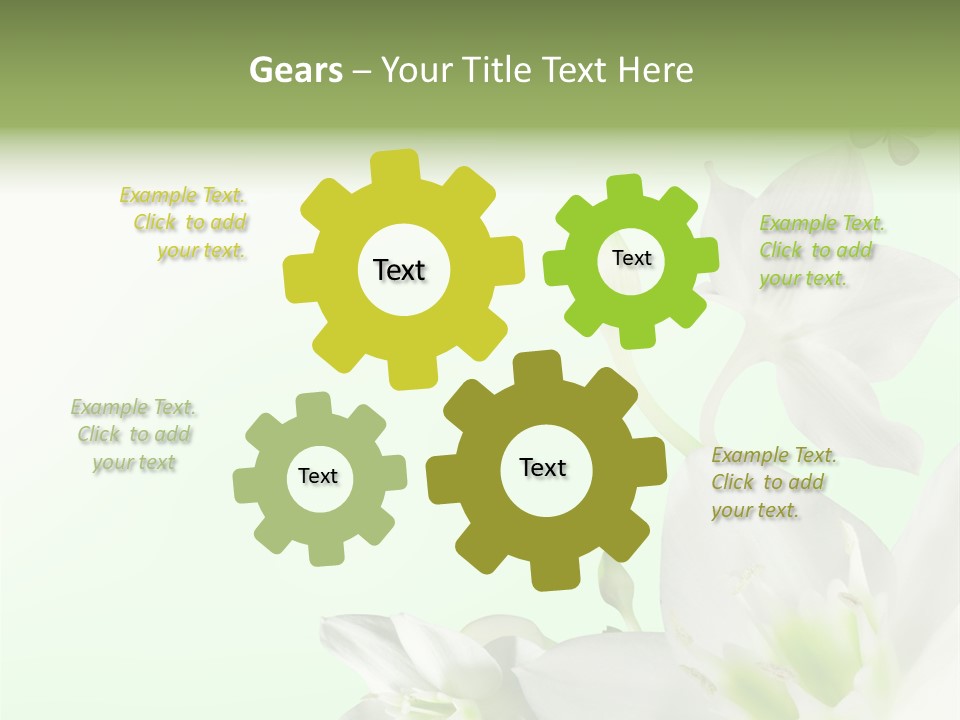 Gears – Your Title Text Here

Example Text. Click to add your text.

Text

Text

Example Text. Click to add your text.

Example Text. Click to add your text

Text

Text

Example Text. Click to add your text.